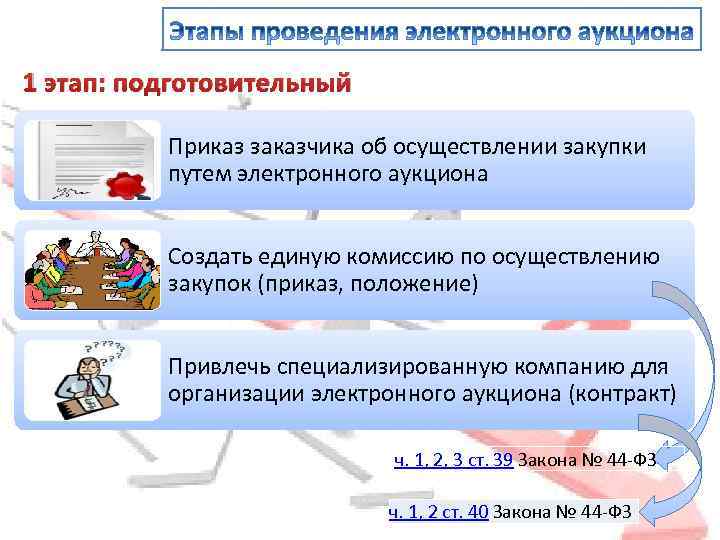 Этапы проведения электронного аукциона

1 этап: подготовительный

Приказ заказчика об осуществлении закупки путем электронного аукциона

Создать единую комиссию по осуществлению закупок (приказ, положение)

Привлечь специализированную компанию для организации электронного аукциона (контракт)

ч. 1, 2, 3 ст. 39 Закона № 44-ФЗ

ч. 1, 2 ст. 40 Закона № 44-ФЗ